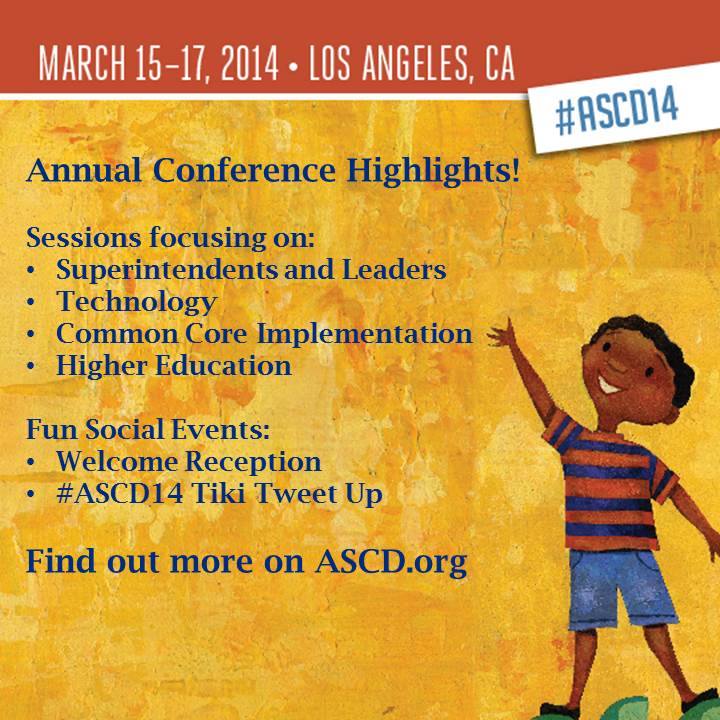 MARCH 15–17, 2014 • LOS ANGELES, CA

#ASCD14

Annual Conference Highlights!

Sessions focusing on:
• Superintendents and Leaders
• Technology
• Common Core Implementation
• Higher Education

Fun Social Events:
• Welcome Reception
• #ASCD14 Tiki Tweet Up

Find out more on ASCD.org